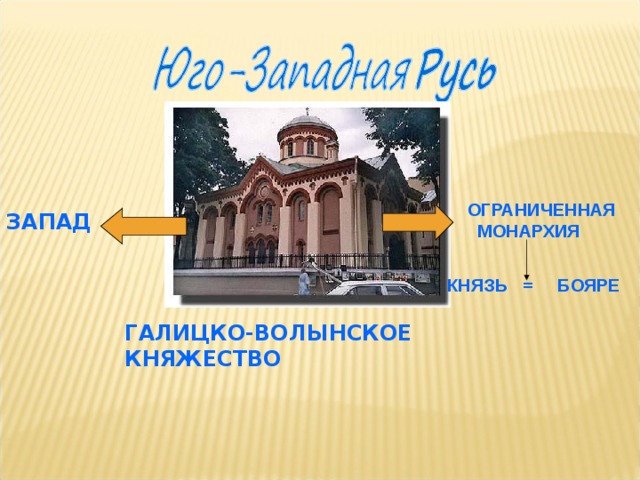 Юго-Западная Русь

ЗАПАД

ОГРАНИЧЕННАЯ МОНАРХИЯ

КНЯЗЬ = БОЯРЕ

ГАЛИЦКО-ВОЛЫНСКОЕ КНЯЖЕСТВО